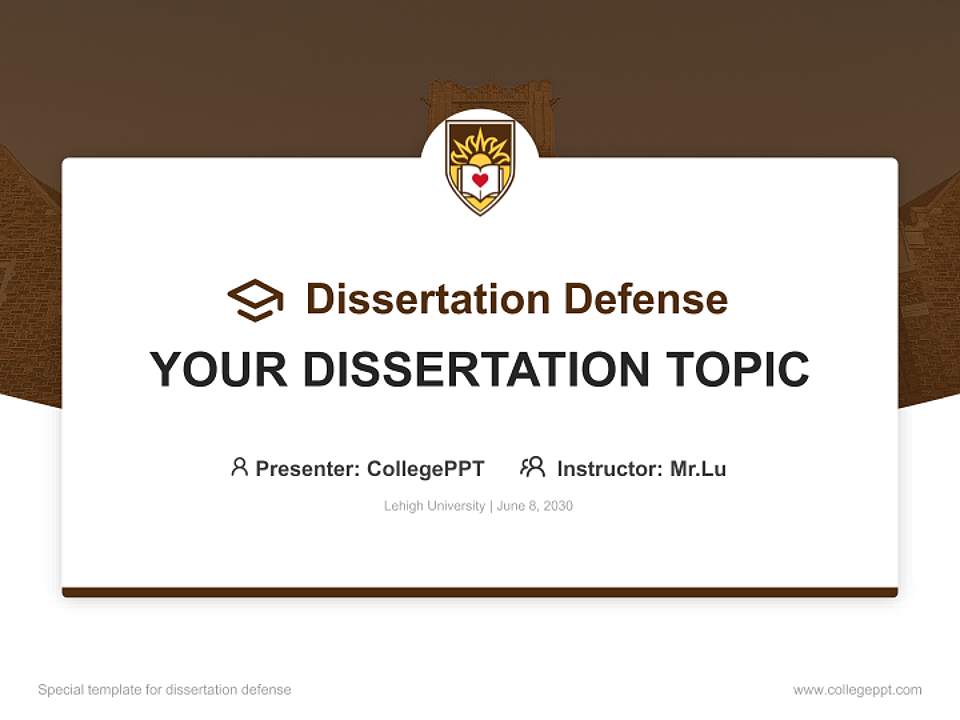 Dissertation Defense

YOUR DISSERTATION TOPIC

Presenter: CollegePPT Instructor: Mr.Lu

Lehigh University | June 8, 2030

Special template for dissertation defense

www.collegeppt.com